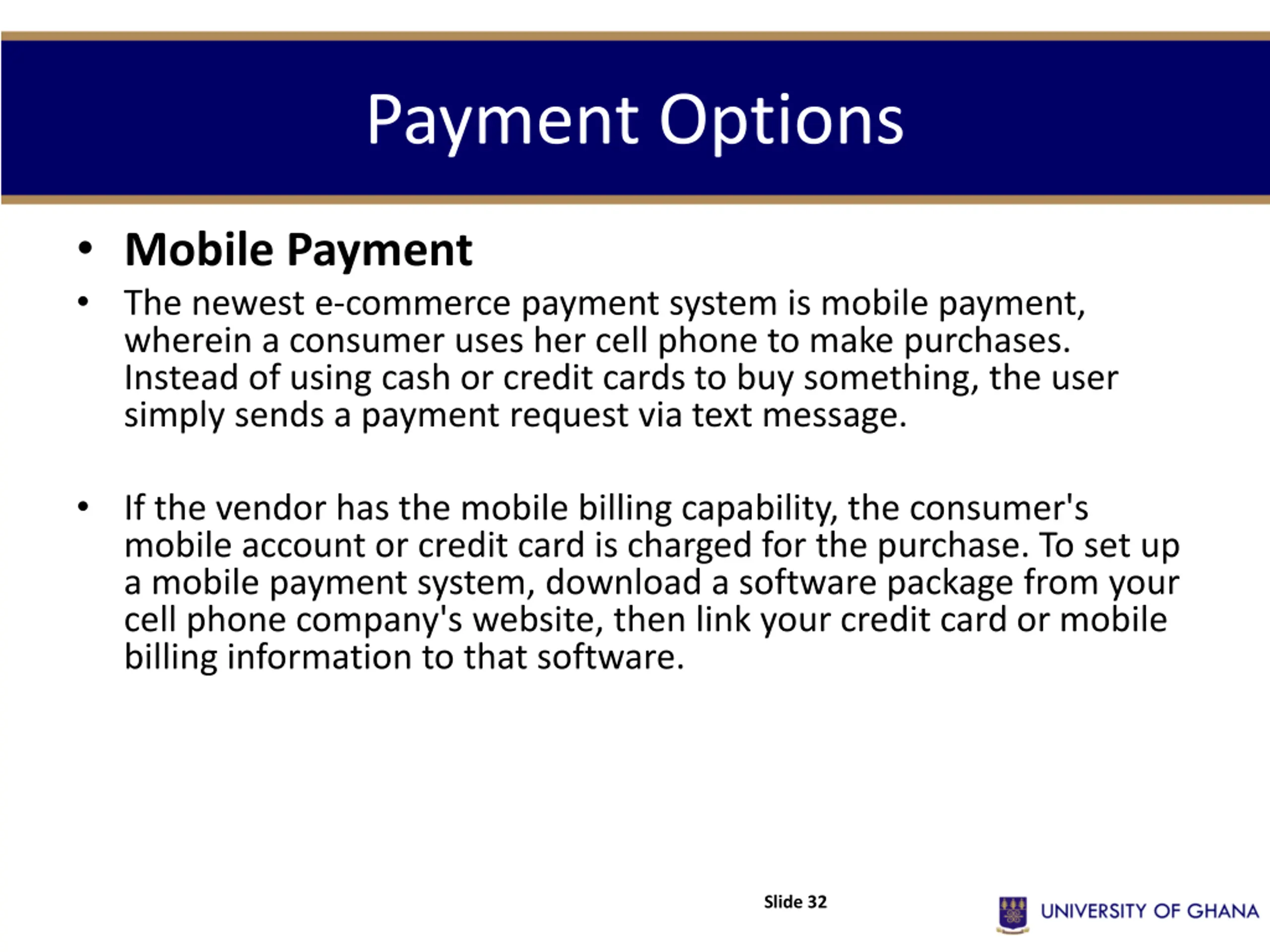 Payment Options

• Mobile Payment

• The newest e-commerce payment system is mobile payment, wherein a consumer uses her cell phone to make purchases. Instead of using cash or credit cards to buy something, the user simply sends a payment request via text message.

• If the vendor has the mobile billing capability, the consumer's mobile account or credit card is charged for the purchase. To set up a mobile payment system, download a software package from your cell phone company's website, then link your credit card or mobile billing information to that software.

Slide 32

UNIVERSITY OF GHANA